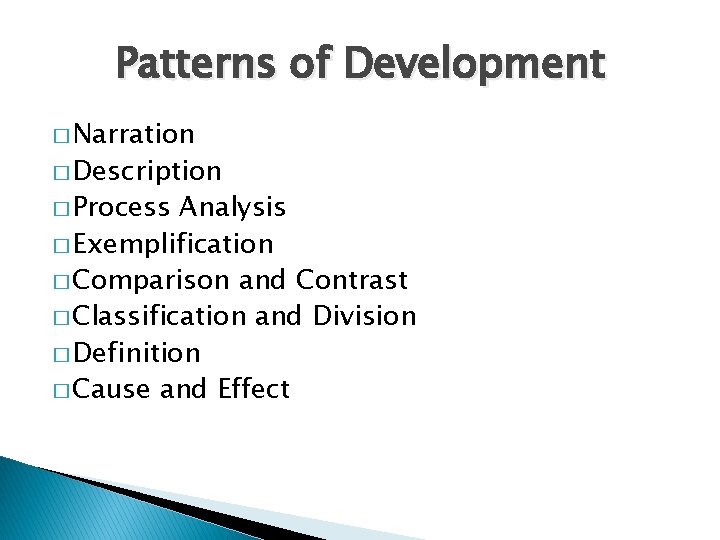 Patterns of Development

□ Narration
□ Description
□ Process Analysis
□ Exemplification
□ Comparison and Contrast
□ Classification and Division
□ Definition
□ Cause and Effect